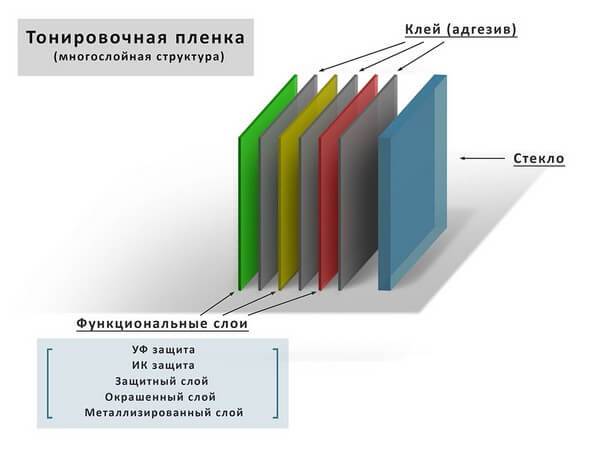 Тонировочная пленка
(многослойная структура)

Клей (адгезив)

Стекло

Функциональные слои

УФ защита
ИК защита
Защитный слой
Окрашенный слой
Металлизированный слой